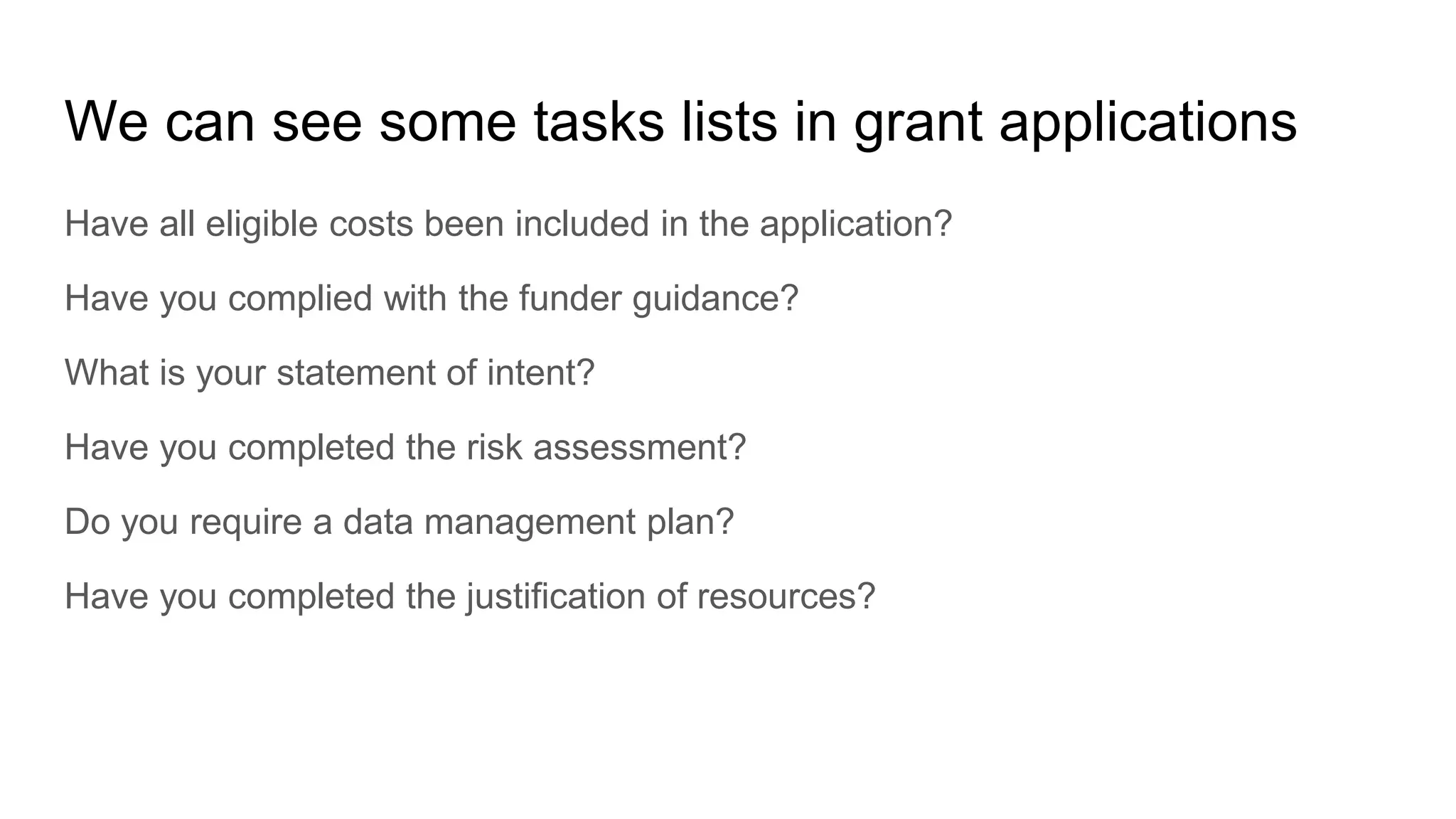 We can see some tasks lists in grant applications

Have all eligible costs been included in the application?

Have you complied with the funder guidance?

What is your statement of intent?

Have you completed the risk assessment?

Do you require a data management plan?

Have you completed the justification of resources?